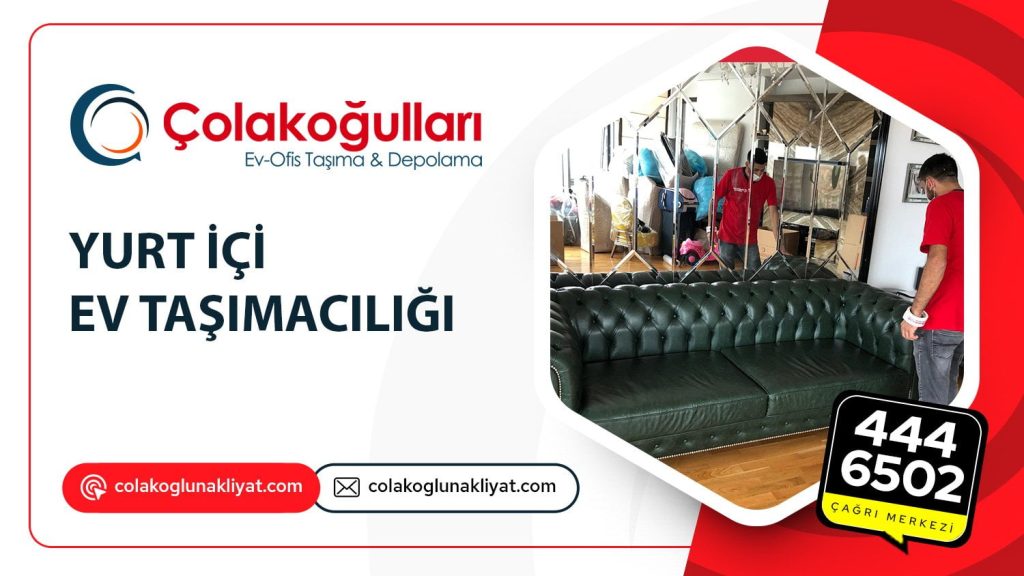 Çolakoğulları
Ev-Ofis Taşıma & Depolama

YURT İÇİ
EV TAŞIMACILIĞI

colakoglunakliyat.com

colakoglunakliyat.com

444
6502
ÇAĞRI MERKEZİ